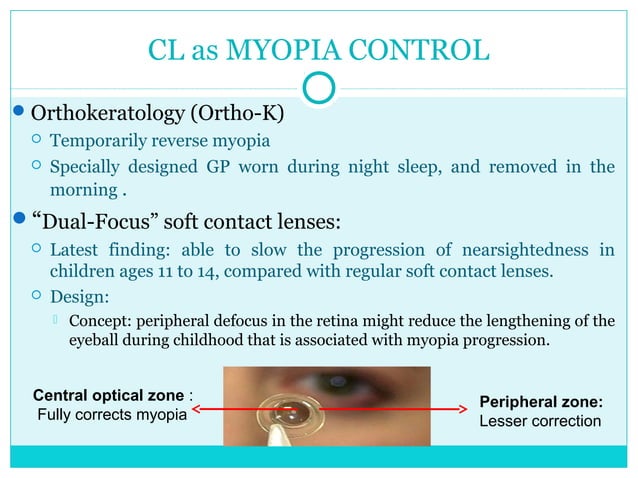 CL as MYOPIA CONTROL

Orthokeratology (Ortho-K)

Temporarily reverse myopia

Specially designed GP worn during night sleep, and removed in the morning .

“Dual-Focus” soft contact lenses:

Latest finding: able to slow the progression of nearsightedness in children ages 11 to 14, compared with regular soft contact lenses.

Design:

Concept: peripheral defocus in the retina might reduce the lengthening of the eyeball during childhood that is associated with myopia progression.

Central optical zone : Fully corrects myopia

Peripheral zone: Lesser correction